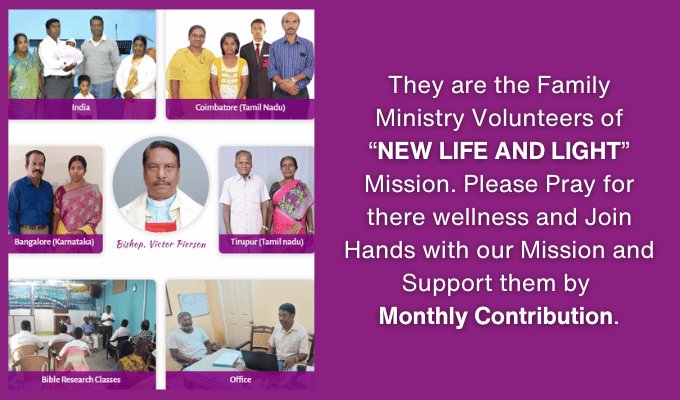 India

Coimbatore (Tamil Nadu)

Bangalore (Karnataka)

Bishop. Victor Pierson

Tirupur (Tamil nadu)

Bible Research Classes

Office

They are the Family Ministry Volunteers of "NEW LIFE AND LIGHT" Mission. Please Pray for there wellness and Join Hands with our Mission and Support them by Monthly Contribution.